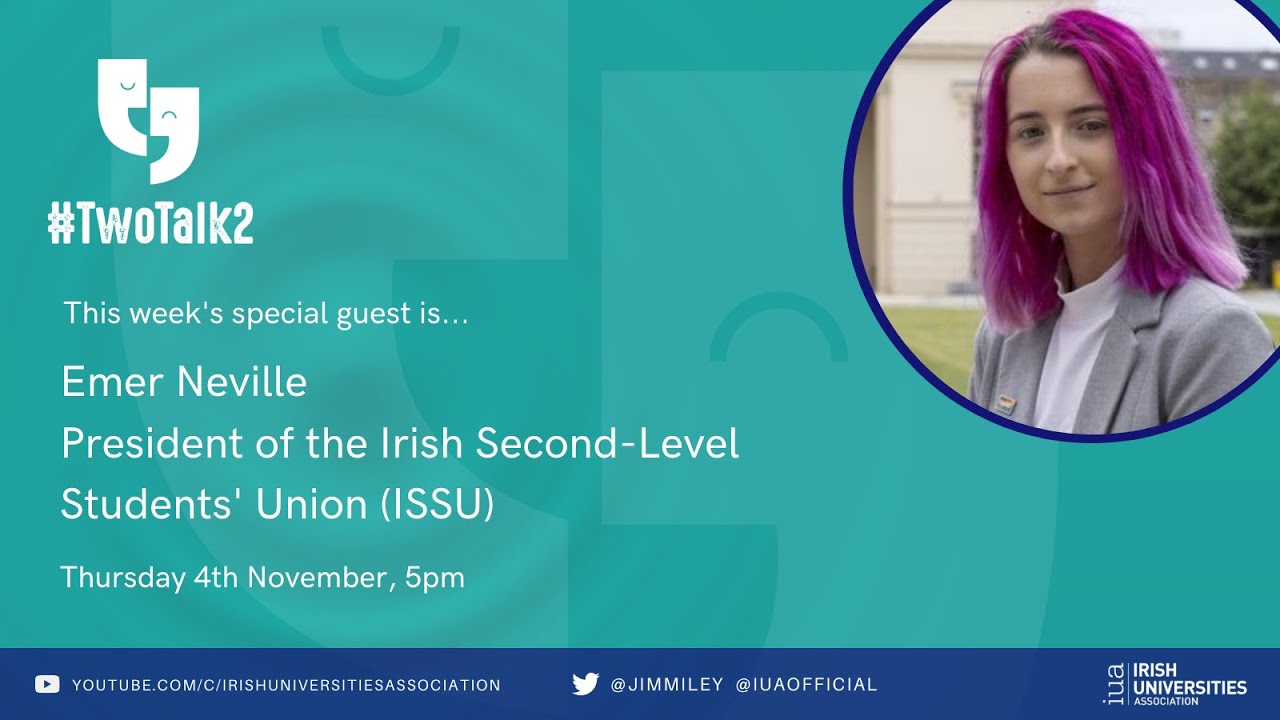 #TwoTalk2

This week's special guest is...

Emer Neville
President of the Irish Second-Level Students' Union (ISSU)

Thursday 4th November, 5pm

YOUTUBE.COM/C/IRISHUNIVERSITIESASSOCIATION @JIMMILEY @IUAOFFICIAL

iua IRISH UNIVERSITIES ASSOCIATION